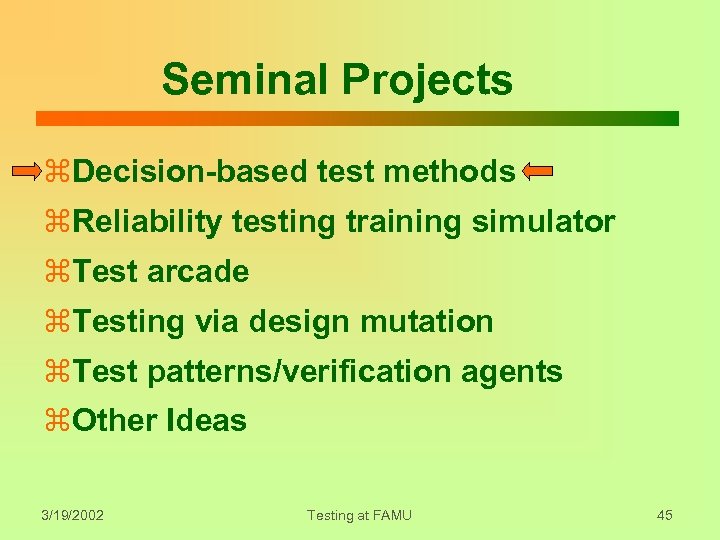 Seminal Projects

⌘Decision-based test methods

⌘Reliability testing training simulator

⌘Test arcade

⌘Testing via design mutation

⌘Test patterns/verification agents

⌘Other Ideas

3/19/2002

Testing at FAMU

45